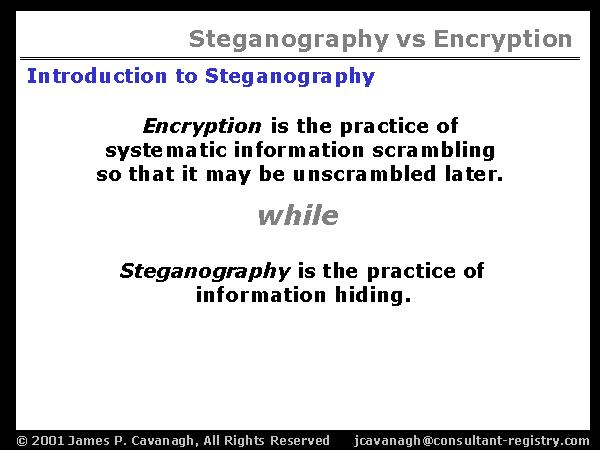 Steganography vs Encryption

Introduction to Steganography

Encryption is the practice of systematic information scrambling so that it may be unscrambled later.

while

Steganography is the practice of information hiding.

© 2001 James P. Cavanagh, All Rights Reserved jcavanagh@consultant-registry.com